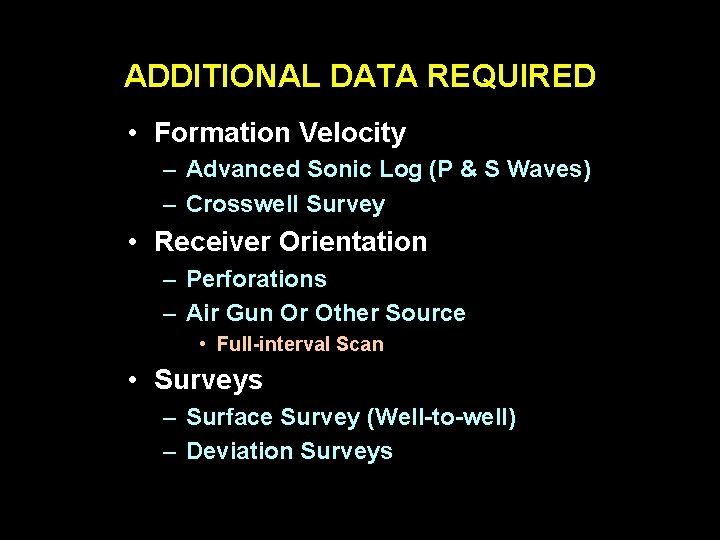 ADDITIONAL DATA REQUIRED

• Formation Velocity
– Advanced Sonic Log (P & S Waves)
– Crosswell Survey
• Receiver Orientation
– Perforations
– Air Gun Or Other Source
• Full-interval Scan
• Surveys
– Surface Survey (Well-to-well)
– Deviation Surveys